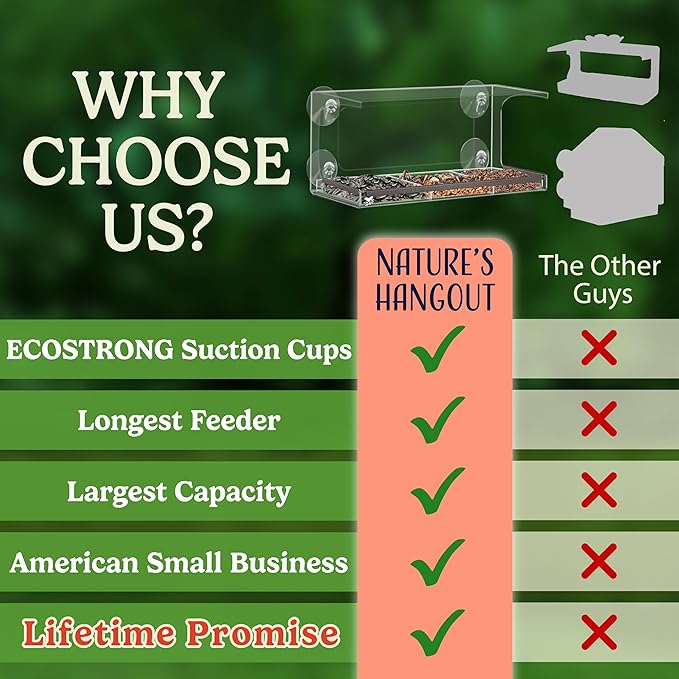 WHY CHOOSE US?

| | NATURE'S HANGOUT | The Other Guys |
|---|---|---|
| ECOSTRONG Suction Cups | ✓ | ✗ |
| Longest Feeder | ✓ | ✗ |
| Largest Capacity | ✓ | ✗ |
| American Small Business | ✓ | ✗ |
| Lifetime Promise | ✓ | ✗ |